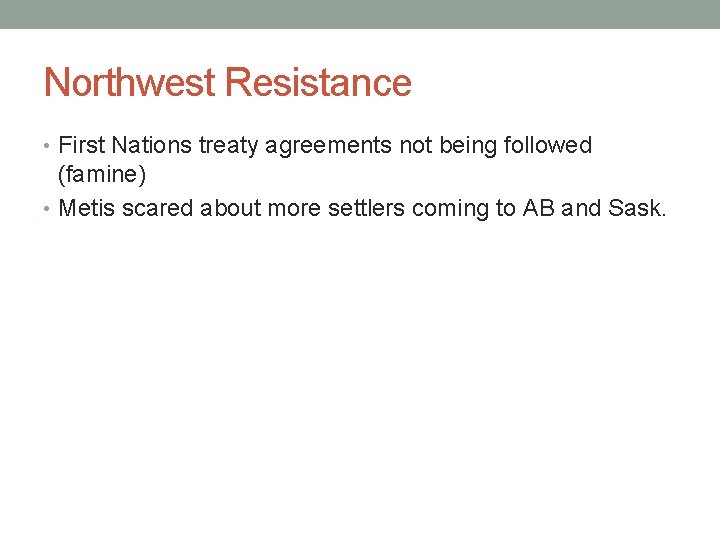 Northwest Resistance

• First Nations treaty agreements not being followed (famine)
• Metis scared about more settlers coming to AB and Sask.